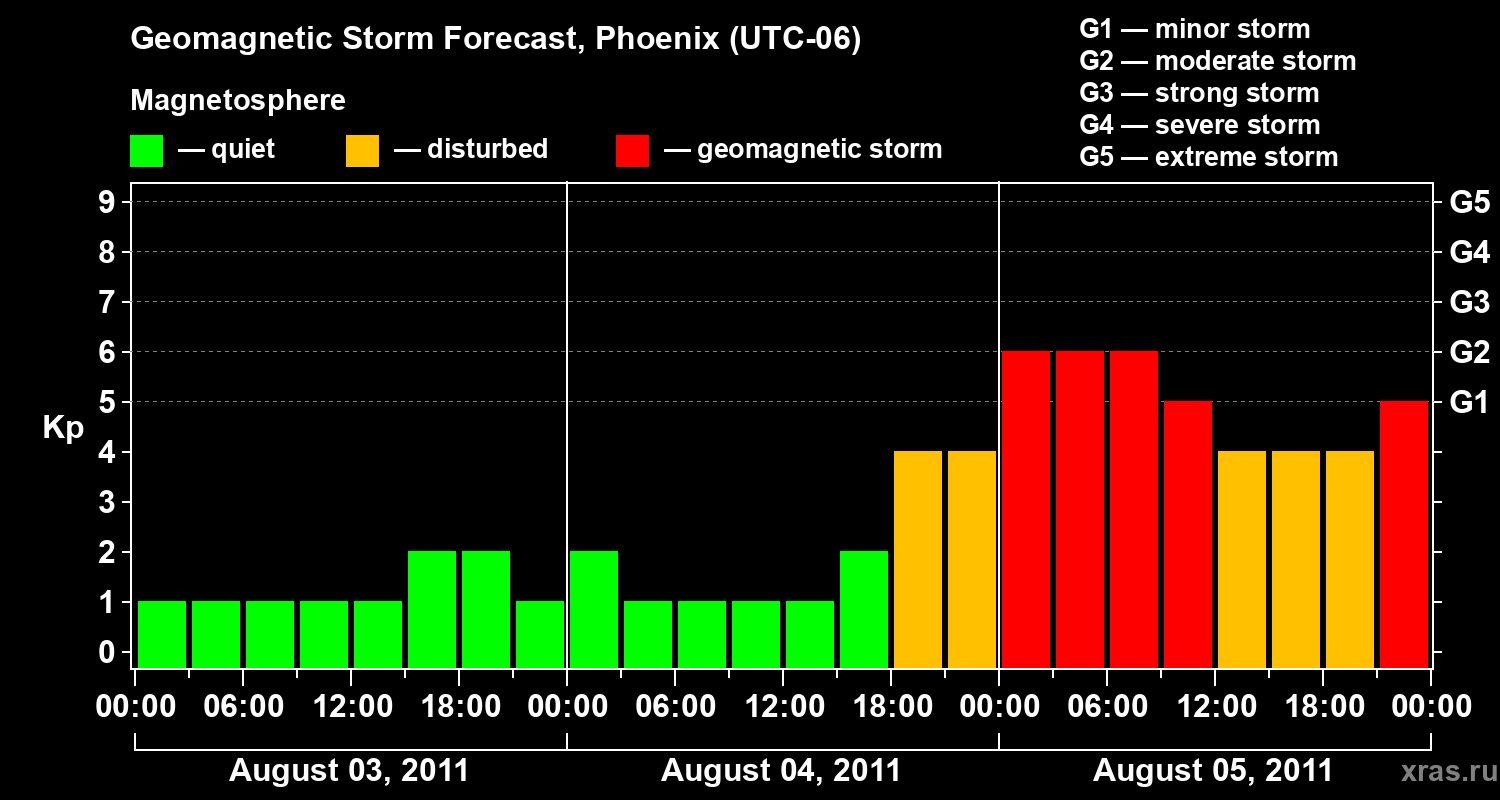 Geomagnetic Storm Forecast, Phoenix (UTC-06)

Magnetosphere

— quiet — disturbed — geomagnetic storm

G1 — minor storm
G2 — moderate storm
G3 — strong storm
G4 — severe storm
G5 — extreme storm

Kp

9
8
7
6
5
4
3
2
1
0

G5
G4
G3
G2
G1

00:00 06:00 12:00 18:00 00:00 06:00 12:00 18:00 00:00 06:00 12:00 18:00 00:00

August 03, 2011
August 04, 2011
August 05, 2011

xras.ru